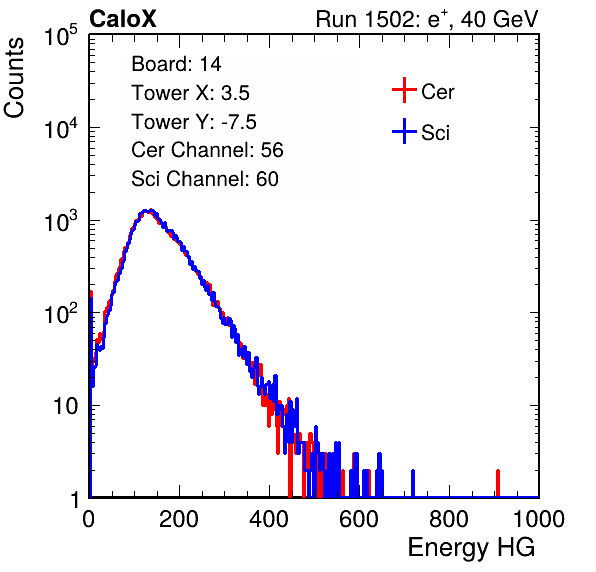 CaloX

Run 1502: $e^{+}$, 40 GeV

Counts

$10^5$

$10^4$

$10^3$

$10^2$

10

1

Board: 14

Tower X: 3.5

Tower Y: -7.5

Cer Channel: 56

Sci Channel: 60

Cer

Sci

0

200

400

600

800

1000

Energy HG